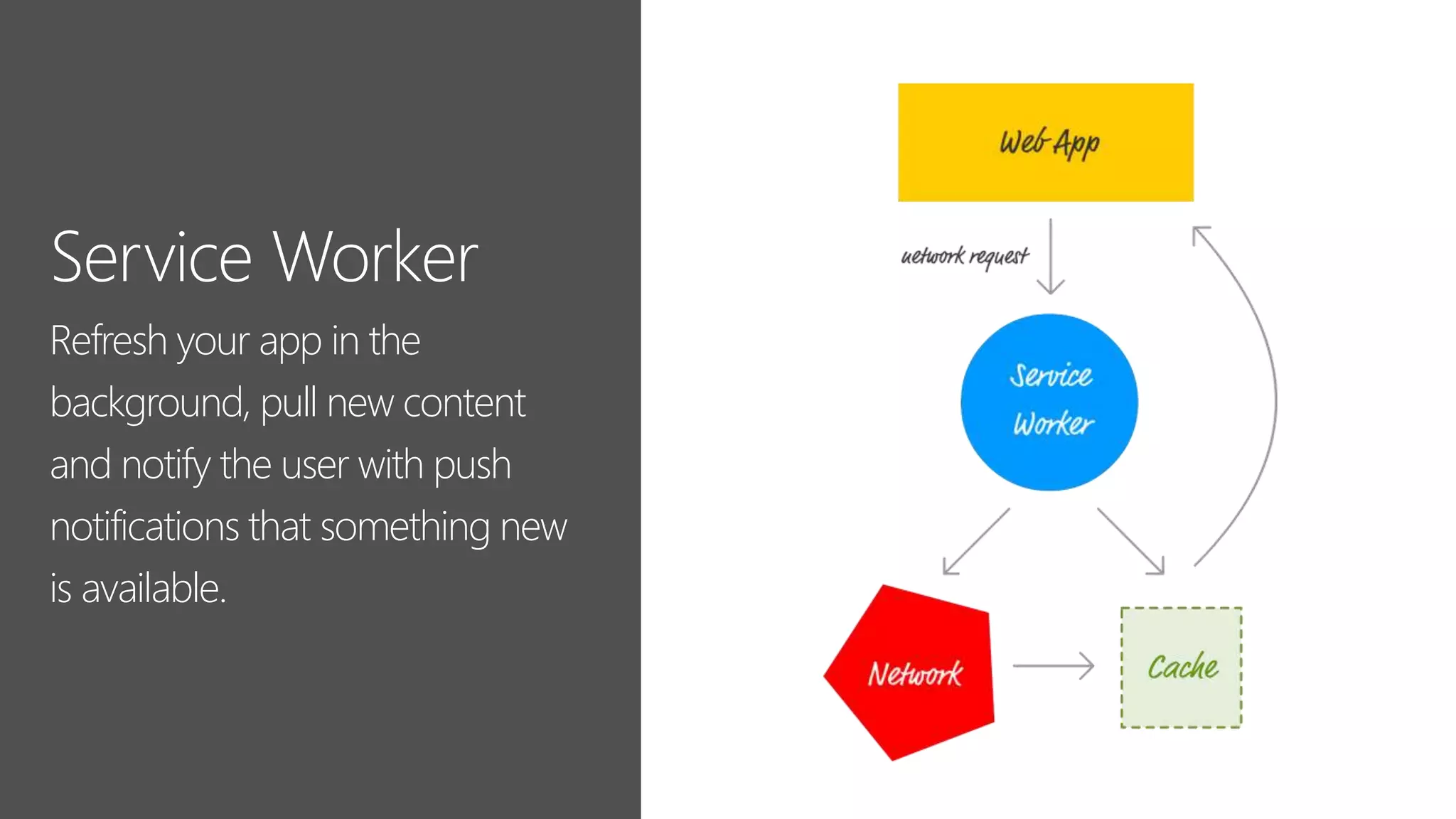 Service Worker

Refresh your app in the background, pull new content and notify the user with push notifications that something new is available.

Web App

network request

Service Worker

Network

Cache